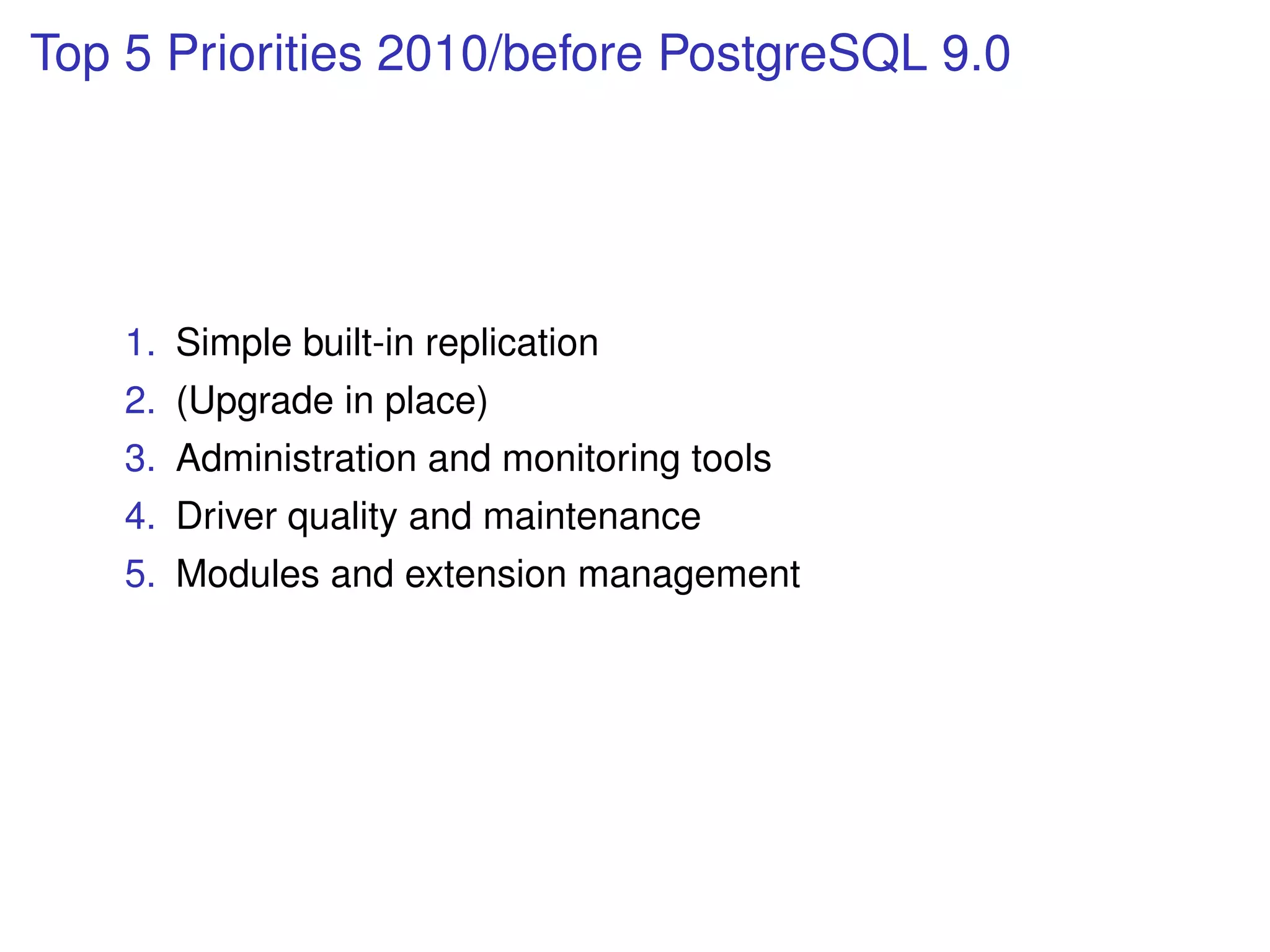 Top 5 Priorities 2010/before PostgreSQL 9.0

1. Simple built-in replication
2. (Upgrade in place)
3. Administration and monitoring tools
4. Driver quality and maintenance
5. Modules and extension management